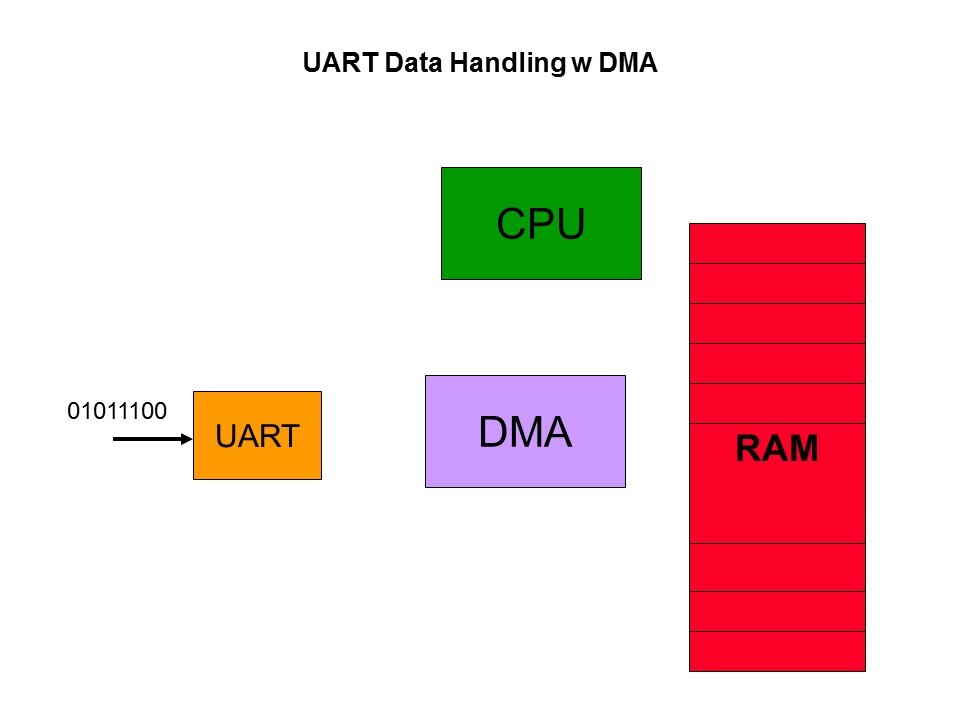 UART Data Handling w DMA

CPU

01011100

UART

DMA

RAM